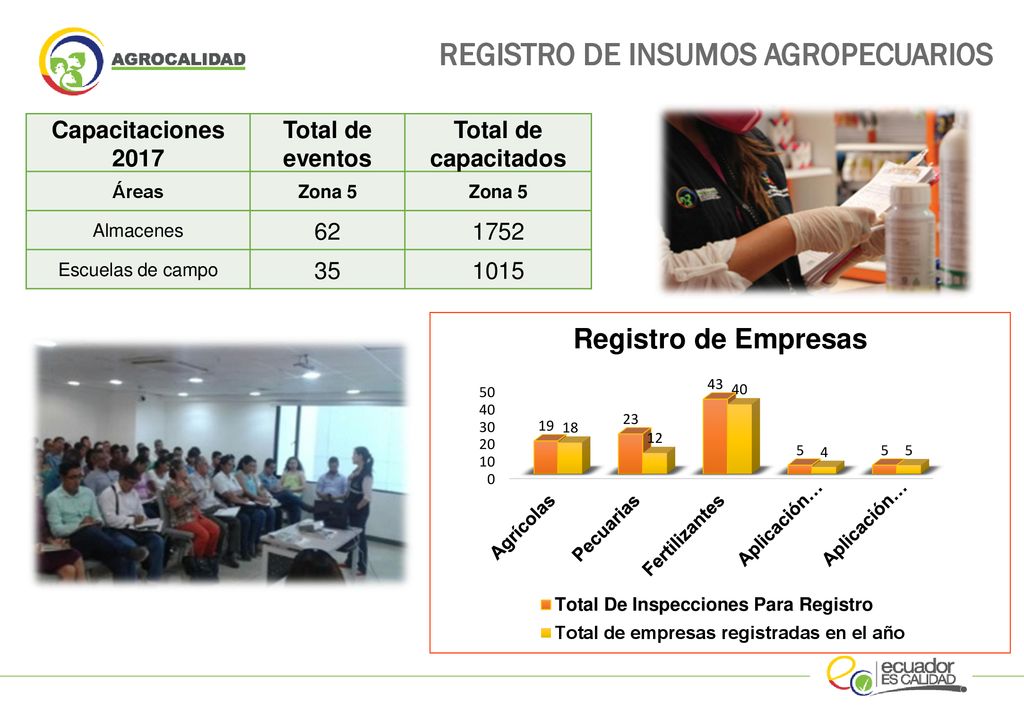 AGROCALIDAD

REGISTRO DE INSUMOS AGROPECUARIOS

| Capacitaciones 2017 | Total de eventos | Total de capacitados |
|---|---|---|
| Áreas | Zona 5 | Zona 5 |
| Almacenes | 62 | 1752 |
| Escuelas de campo | 35 | 1015 |

Registro de Empresas

50
40
30
20
10
0

19 18
23 12
43 40
5 4
5 5

Agrícolas
Pecuarias
Fertilizantes
Aplicación…
Aplicación…

Total De Inspecciones Para Registro
Total de empresas registradas en el año

ecuador ES CALIDAD